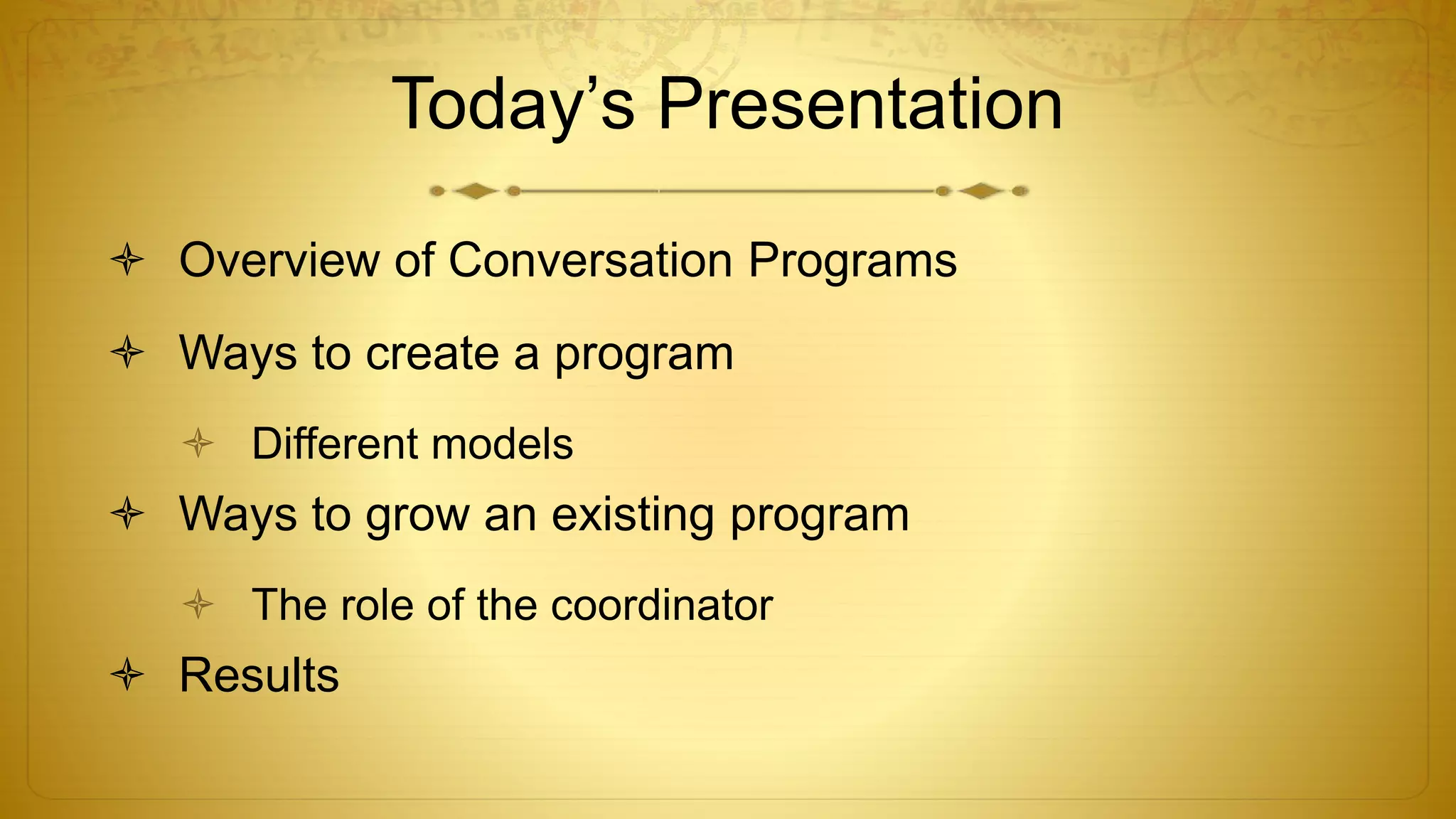 Today’s Presentation

Overview of Conversation Programs

Ways to create a program

Different models

Ways to grow an existing program

The role of the coordinator

Results